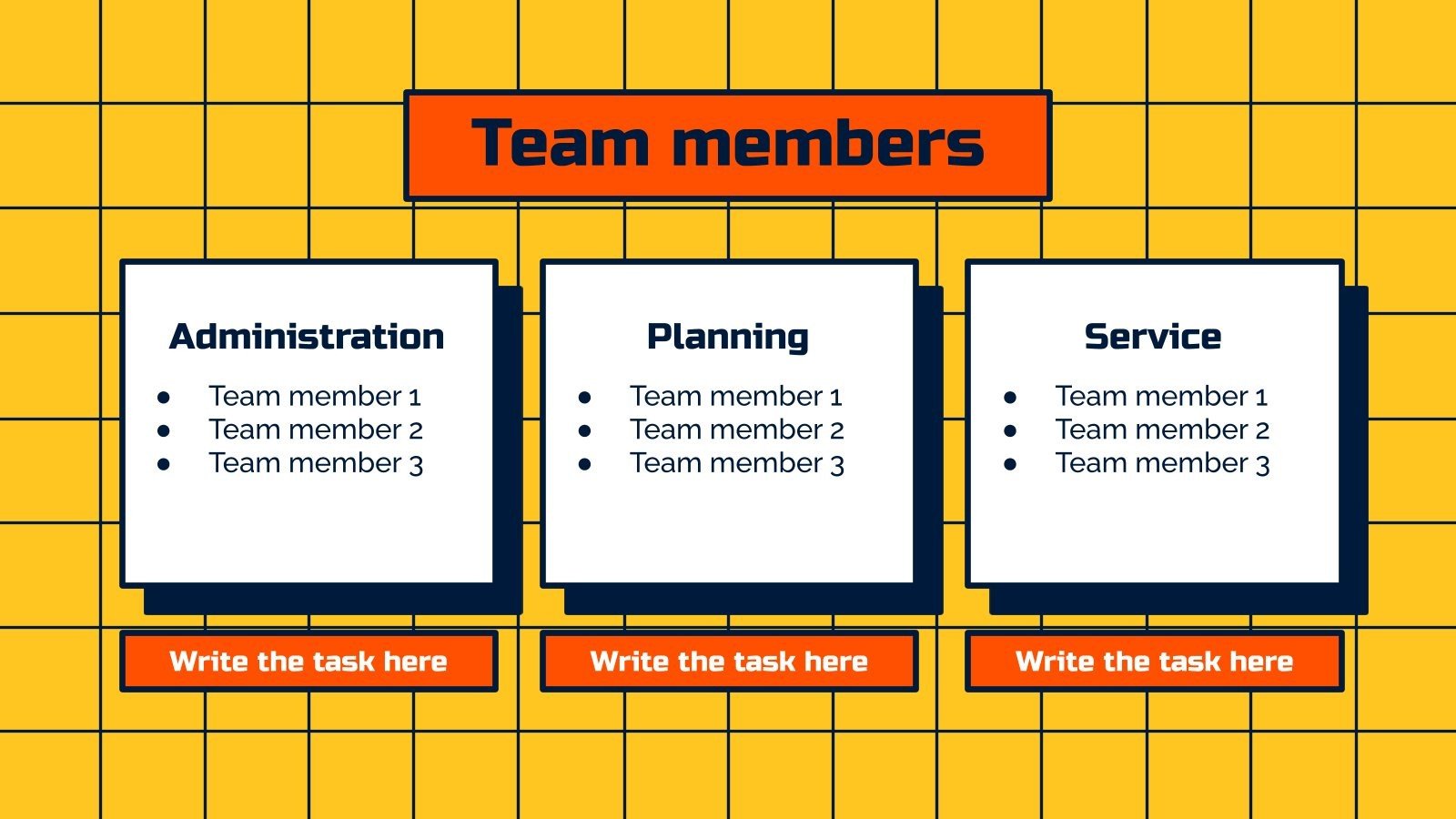 Team members

Administration

- Team member 1
- Team member 2
- Team member 3

Write the task here

Planning

- Team member 1
- Team member 2
- Team member 3

Write the task here

Service

- Team member 1
- Team member 2
- Team member 3

Write the task here